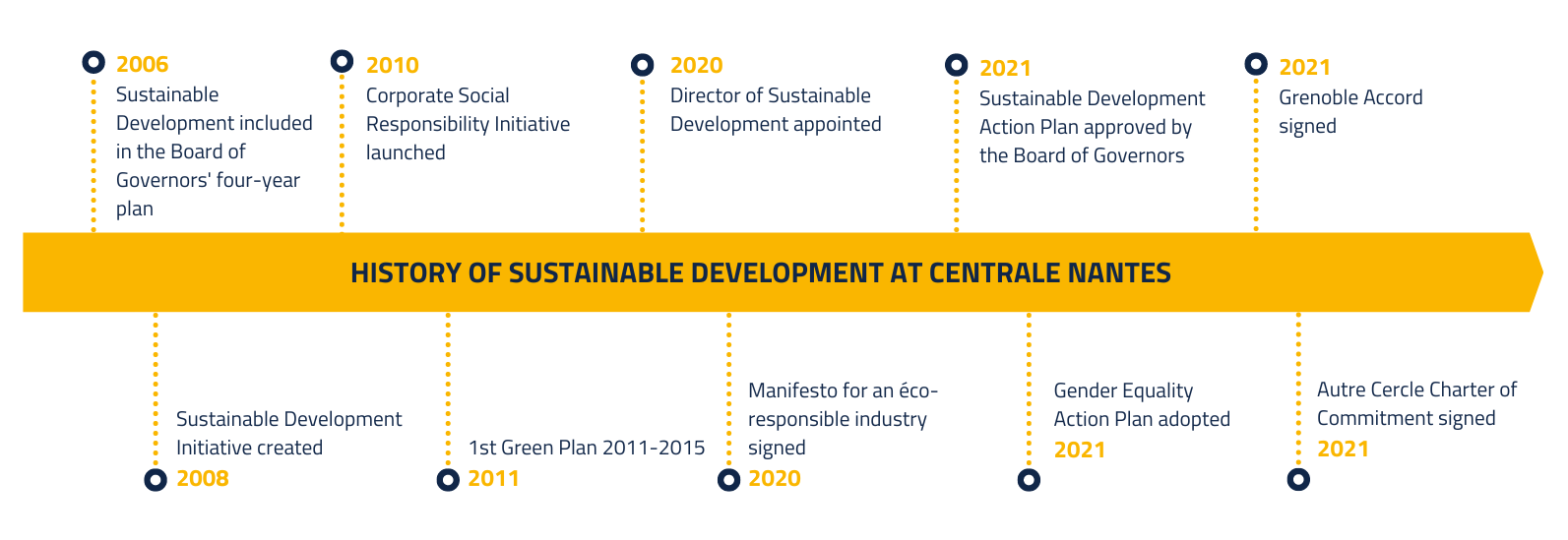 2006
Sustainable Development included in the Board of Governors' four-year plan

2010
Corporate Social Responsibility Initiative launched

2020
Director of Sustainable Development appointed

2021
Sustainable Development Action Plan approved by the Board of Governors

2021
Grenoble Accord signed

HISTORY OF SUSTAINABLE DEVELOPMENT AT CENTRALE NANTES

Sustainable Development Initiative created
2008

1st Green Plan 2011-2015
2011

Manifesto for an éco-responsible industry signed
2020

Gender Equality Action Plan adopted
2021

Autre Cercle Charter of Commitment signed
2021